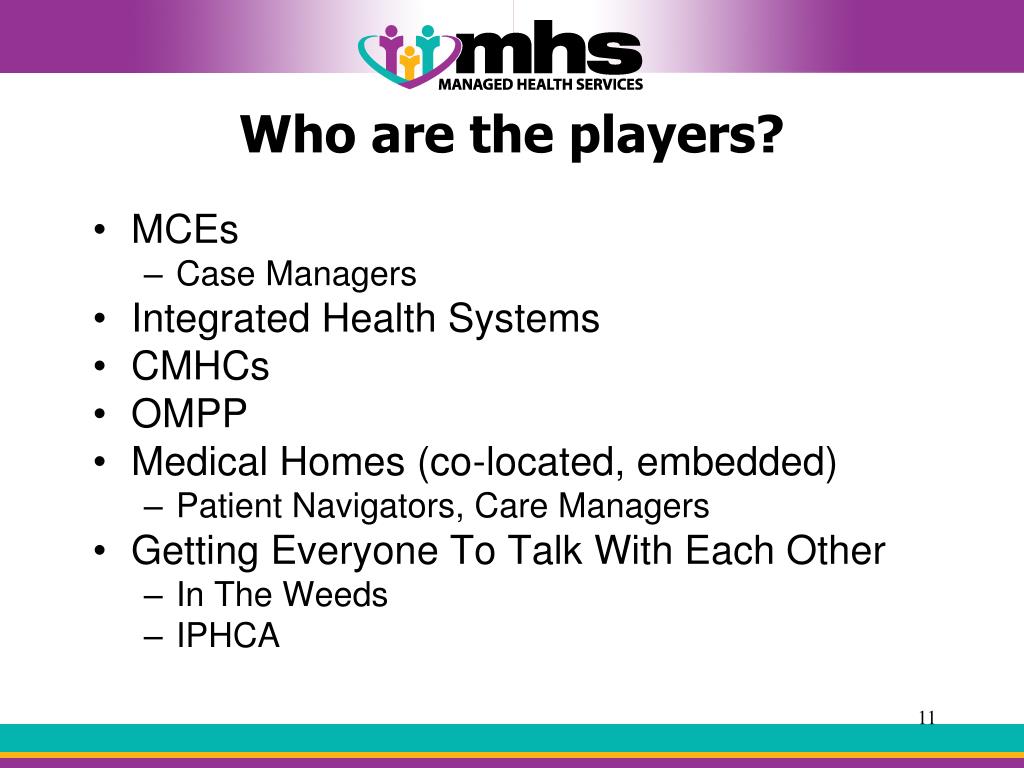 mhs
MANAGED HEALTH SERVICES

Who are the players?

• MCEs
– Case Managers
• Integrated Health Systems
• CMHCs
• OMPP
• Medical Homes (co-located, embedded)
– Patient Navigators, Care Managers
• Getting Everyone To Talk With Each Other
– In The Weeds
– IPHCA

11